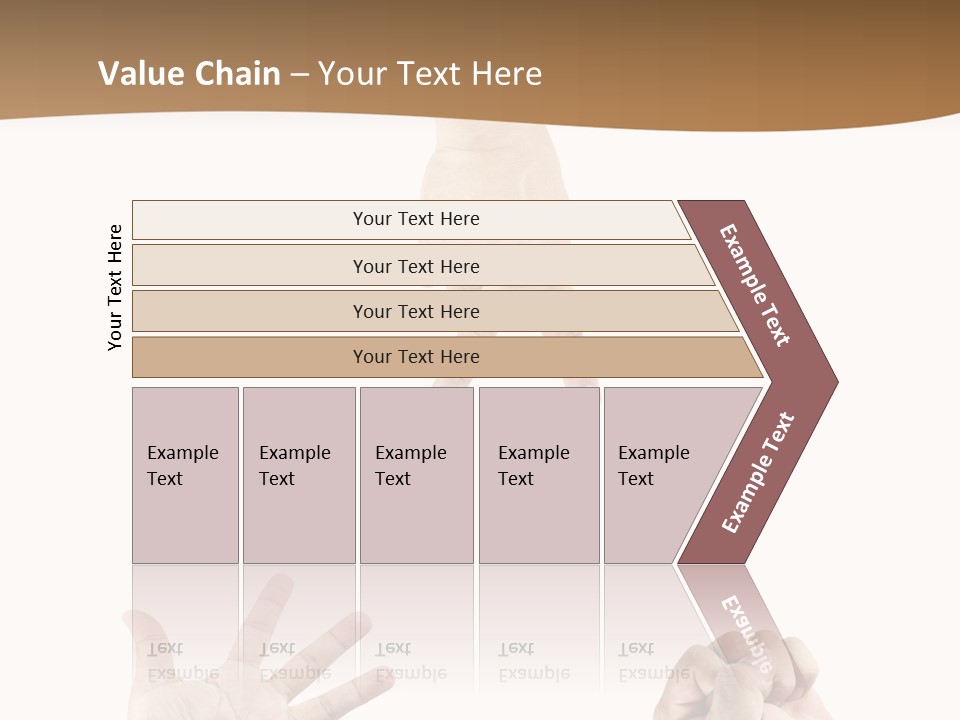 Value Chain – Your Text Here

Your Text Here

Your Text Here

Your Text Here

Your Text Here

Your Text Here

Example Text

Example Text

Example Text

Example Text

Example Text

Example Text

Example Text